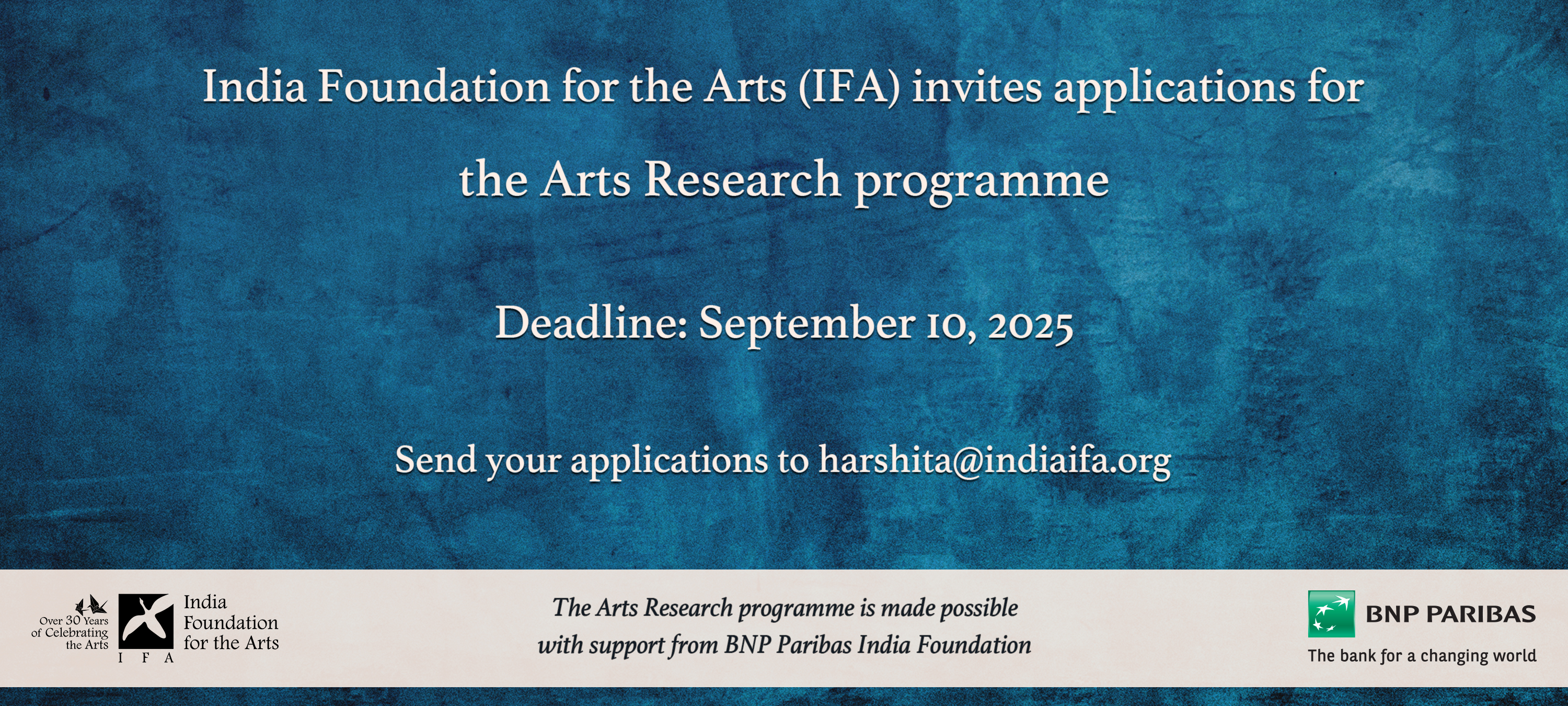 India Foundation for the Arts (IFA) invites applications for the Arts Research programme

Deadline: September 10, 2025

Send your applications to harshita@indiaifa.org

Over 30 Years of Celebrating the Arts

I F A

India Foundation for the Arts

The Arts Research programme is made possible with support from BNP Paribas India Foundation

BNP PARIBAS

The bank for a changing world